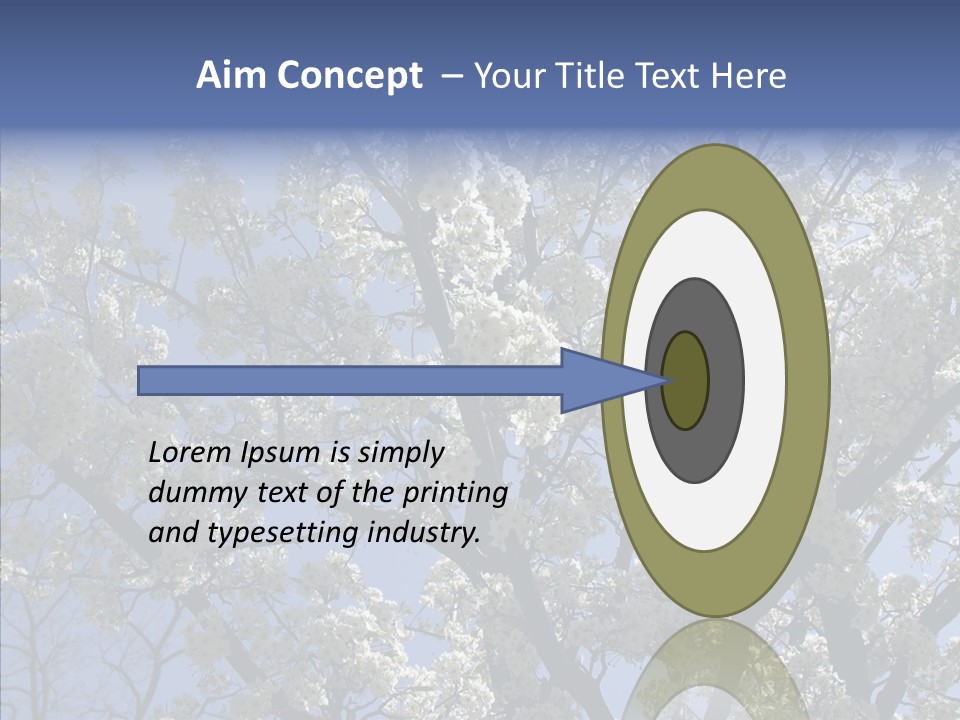 Aim Concept – Your Title Text Here

Lorem Ipsum is simply dummy text of the printing and typesetting industry.